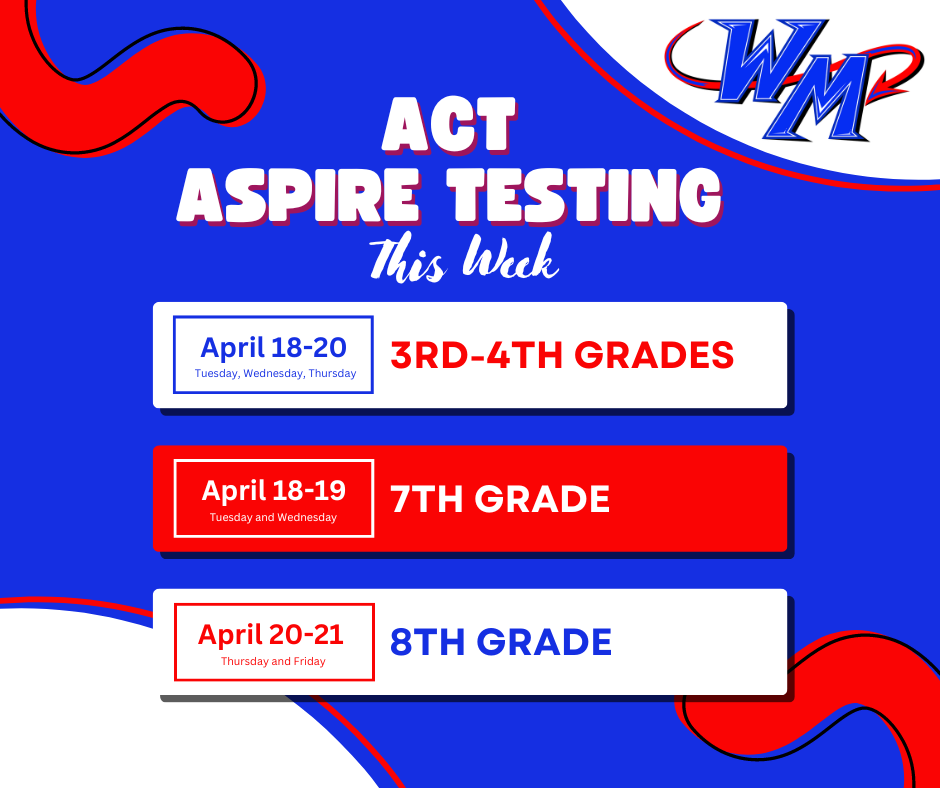 WM

ACT
ASPIRE TESTING
This Week

April 18-20
Tuesday, Wednesday, Thursday
3RD-4TH GRADES

April 18-19
Tuesday and Wednesday
7TH GRADE

April 20-21
Thursday and Friday
8TH GRADE